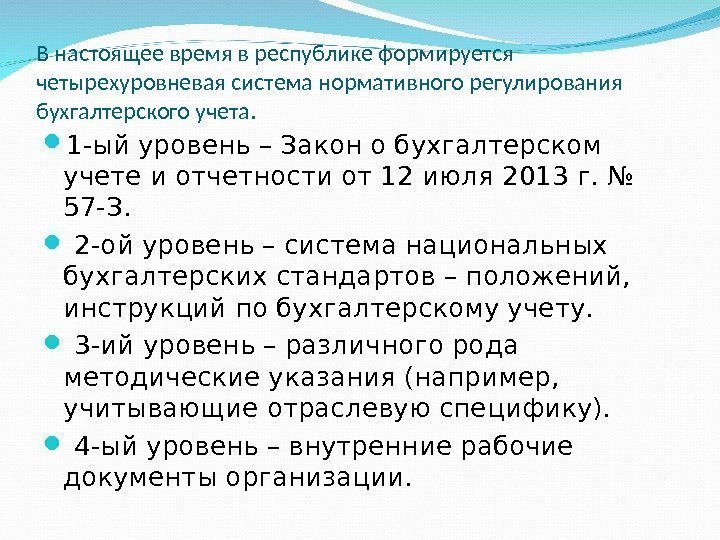 В настоящее время в республике формируется четырехуровневая система нормативного регулирования бухгалтерского учета.

1-ый уровень – Закон о бухгалтерском учете и отчетности от 12 июля 2013 г. № 57-З.

2-ой уровень – система национальных бухгалтерских стандартов – положений, инструкций по бухгалтерскому учету.

3-ий уровень – различного рода методические указания (например, учитывающие отраслевую специфику).

4-ый уровень – внутренние рабочие документы организации.